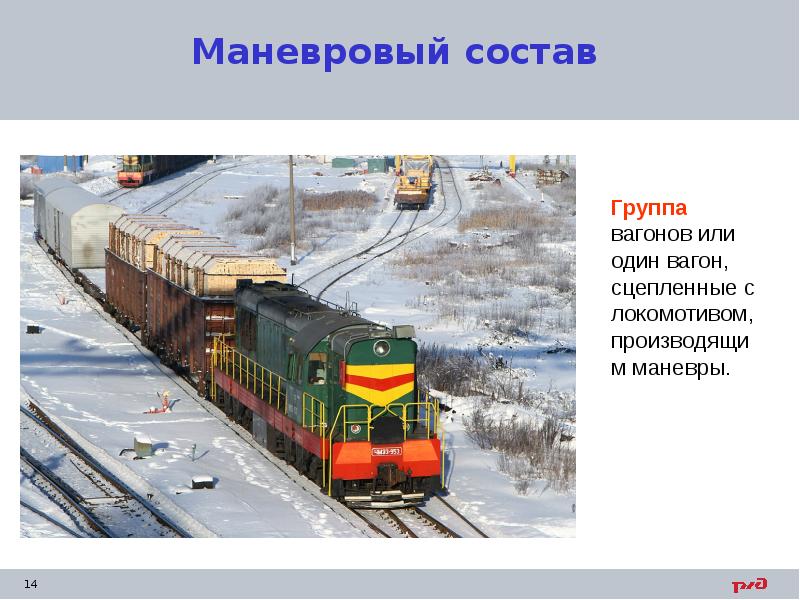 Маневровый состав

Группа вагонов или один вагон, сцепленные с локомотивом, производящим маневры.

ЧМЭ3-953

14

РЖД